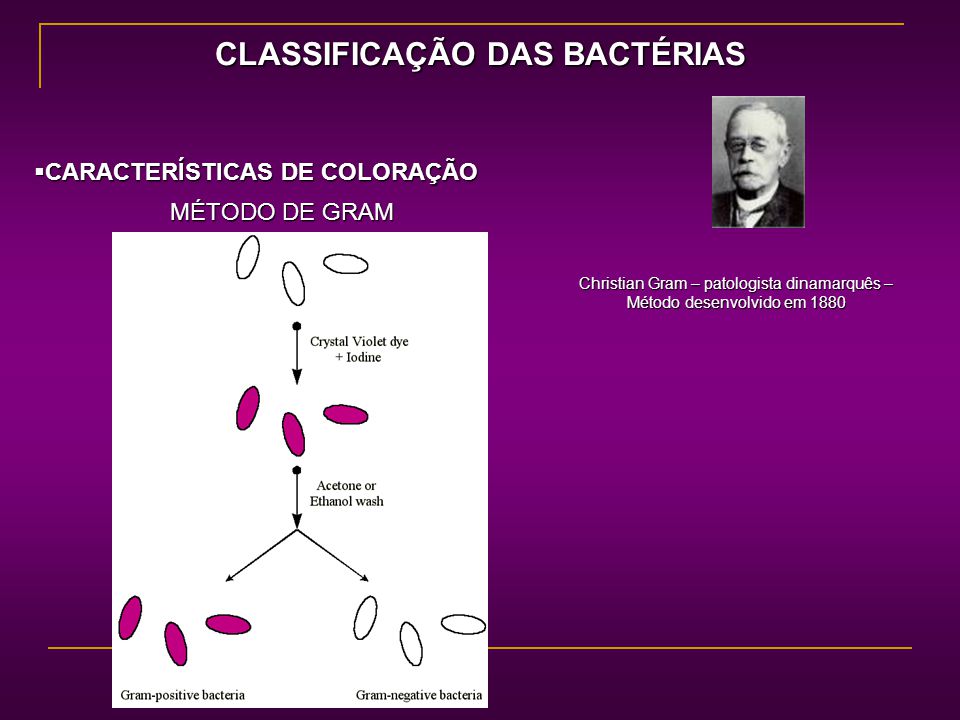 CLASSIFICAÇÃO DAS BACTÉRIAS

▪CARACTERÍSTICAS DE COLORAÇÃO

MÉTODO DE GRAM

Crystal Violet dye + Iodine

Acetone or Ethanol wash

Gram-positive bacteria

Gram-negative bacteria

Christian Gram – patologista dinamarquês – Método desenvolvido em 1880